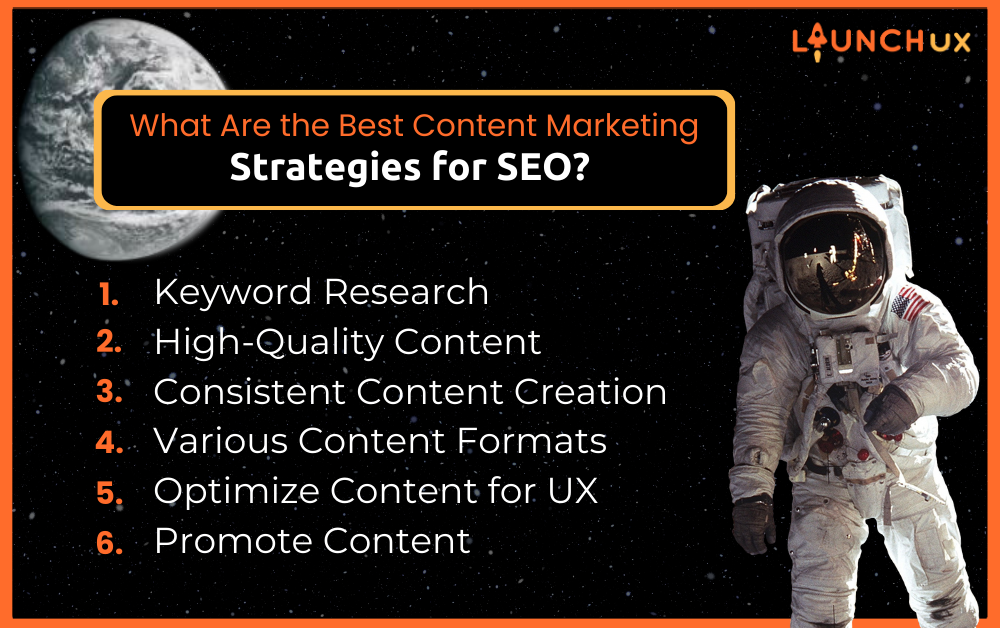 LAUNCHUX

What Are the Best Content Marketing
Strategies for SEO?

1. Keyword Research
2. High-Quality Content
3. Consistent Content Creation
4. Various Content Formats
5. Optimize Content for UX
6. Promote Content